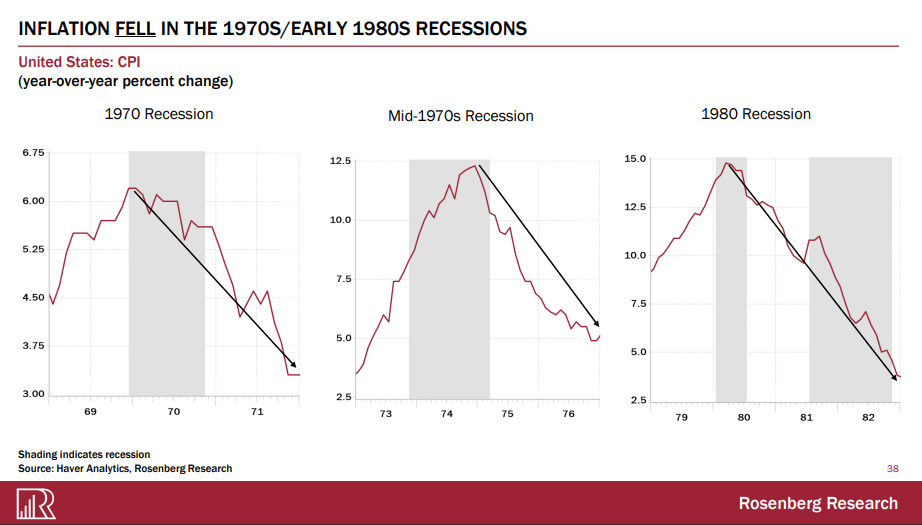 INFLATION FELL IN THE 1970S/EARLY 1980S RECESSIONS

United States: CPI
(year-over-year percent change)

1970 Recession

6.75
6.00
5.25
4.50
3.75
3.00

69 70 71

Mid-1970s Recession

12.5
10.0
7.5
5.0
2.5

73 74 75 76

1980 Recession

15.0
12.5
10.0
7.5
5.0
2.5

79 80 81 82

Shading indicates recession
Source: Haver Analytics, Rosenberg Research

38

Rosenberg Research